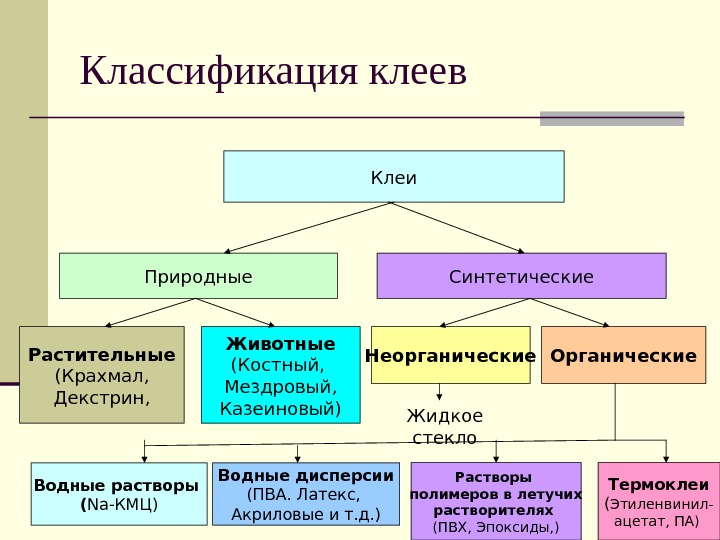 Классификация клеев

Клеи

Природные

Синтетические

Растительные (Крахмал, Декстрин,

Животные (Костный, Мездровый, Казеиновый)

Неорганические

Органические

Жидкое стекло

Водные растворы (Na-КМЦ)

Водные дисперсии (ПВА. Латекс, Акриловые и т.д.)

Растворы полимеров в летучих растворителях (ПВХ, Эпоксиды,)

Термоклеи (Этиленвинил-ацетат, ПА)